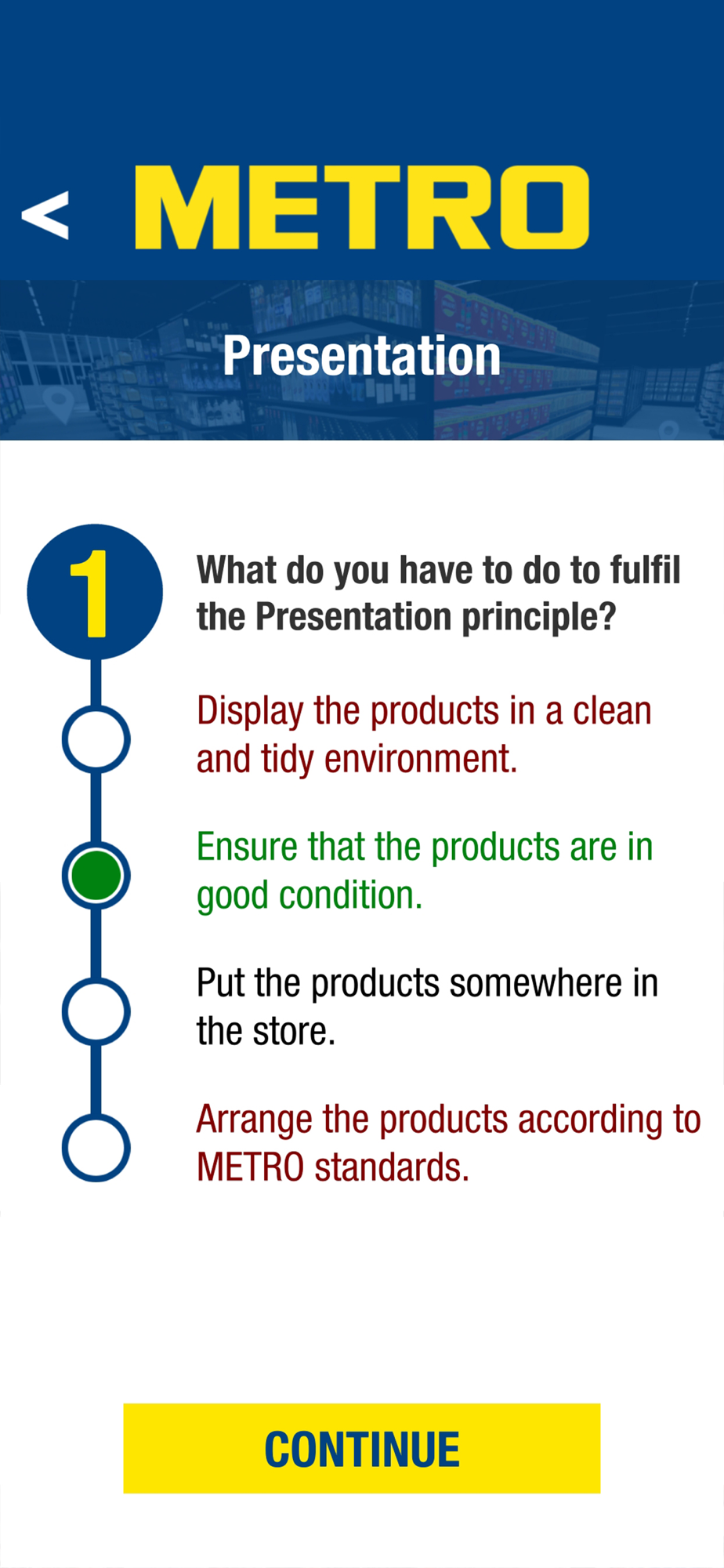 < METRO

Presentation

1

What do you have to do to fulfil the Presentation principle?

Display the products in a clean and tidy environment.

Ensure that the products are in good condition.

Put the products somewhere in the store.

Arrange the products according to METRO standards.

CONTINUE